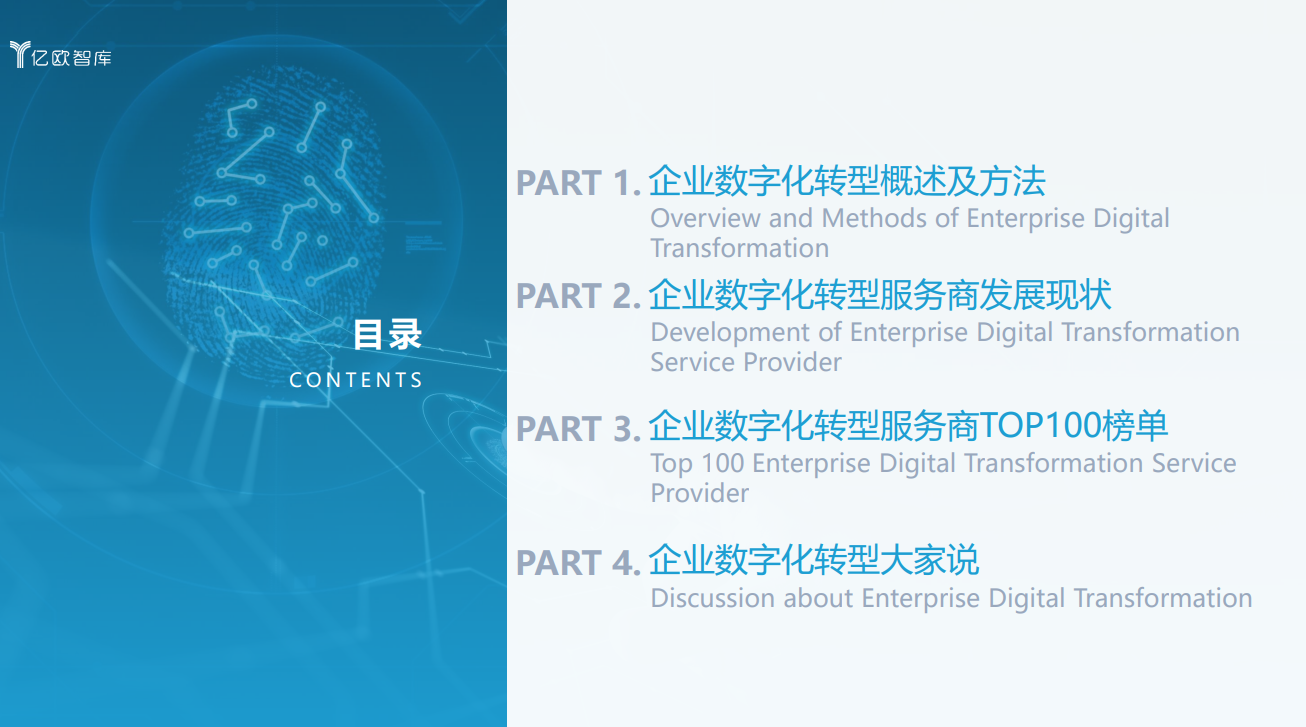 亿欧智库

目录
CONTENTS

PART 1. 企业数字化转型概述及方法
Overview and Methods of Enterprise Digital Transformation

PART 2. 企业数字化转型服务商发展现状
Development of Enterprise Digital Transformation Service Provider

PART 3. 企业数字化转型服务商TOP100榜单
Top 100 Enterprise Digital Transformation Service Provider

PART 4. 企业数字化转型大家说
Discussion about Enterprise Digital Transformation